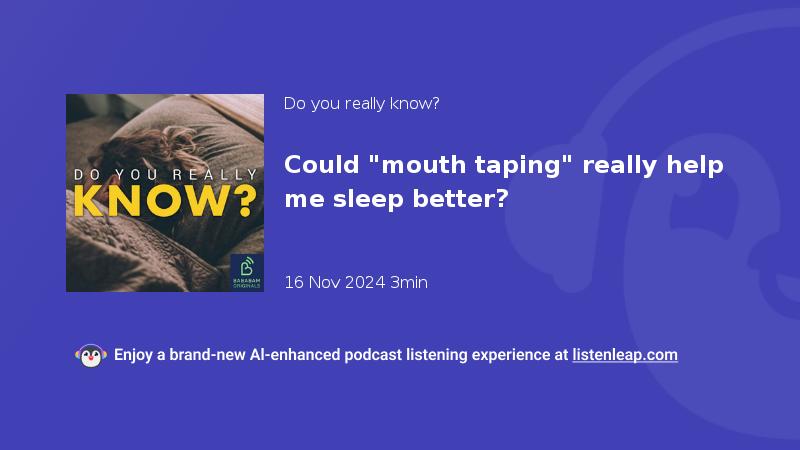 DO YOU REALLY
KNOW?

BABABAM ORIGINALS

Do you really know?

Could "mouth taping" really help me sleep better?

16 Nov 2024 3min

Enjoy a brand-new AI-enhanced podcast listening experience at listenleap.com